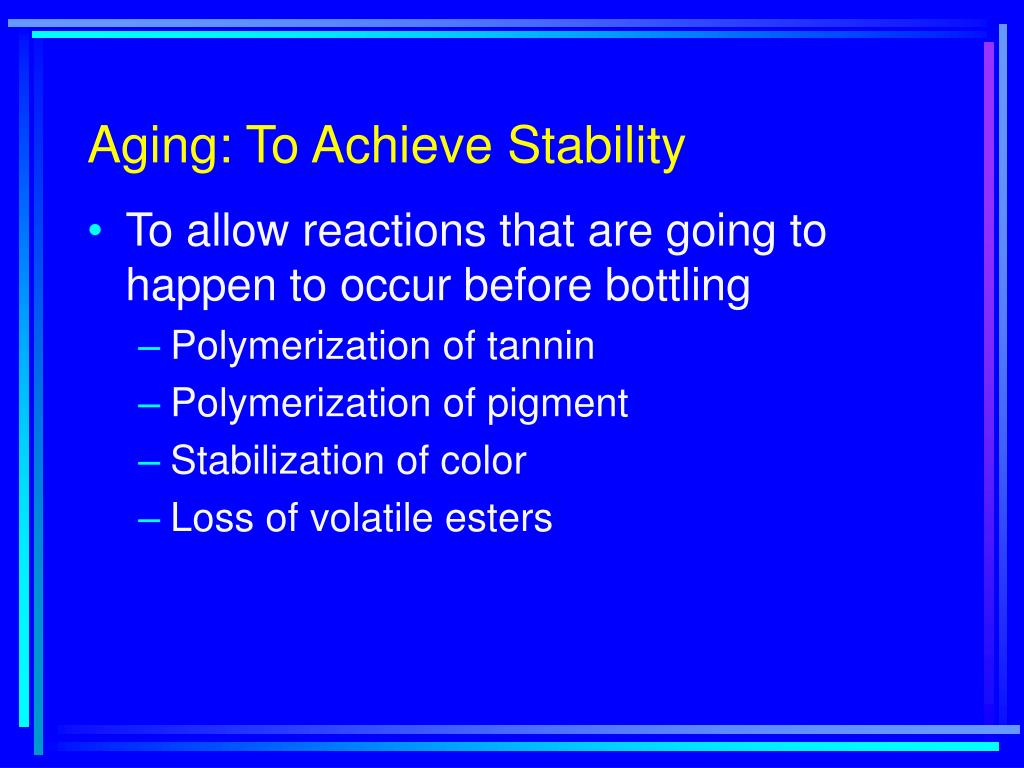 Aging: To Achieve Stability

• To allow reactions that are going to happen to occur before bottling
– Polymerization of tannin
– Polymerization of pigment
– Stabilization of color
– Loss of volatile esters